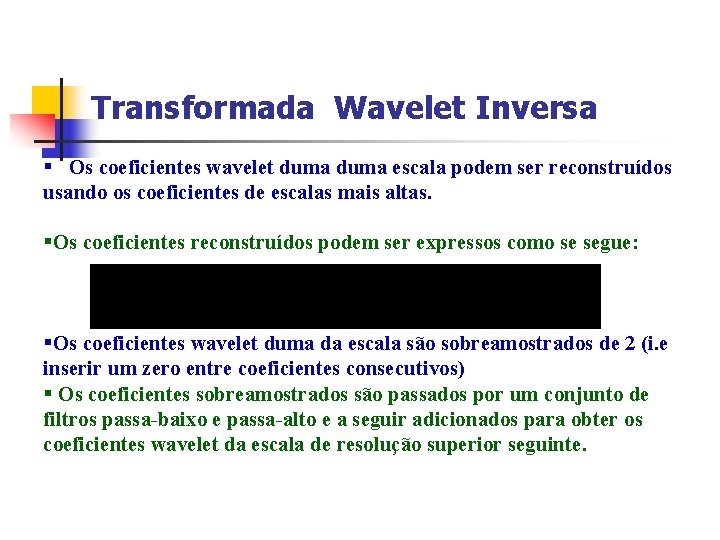 Transformada Wavelet Inversa

▪ Os coeficientes wavelet duma duma escala podem ser reconstruídos usando os coeficientes de escalas mais altas.

▪Os coeficientes reconstruídos podem ser expressos como se segue:

▪Os coeficientes wavelet duma da escala são sobreamostrados de 2 (i.e inserir um zero entre coeficientes consecutivos)

▪ Os coeficientes sobreamostrados são passados por um conjunto de filtros passa-baixo e passa-alto e a seguir adicionados para obter os coeficientes wavelet da escala de resolução superior seguinte.